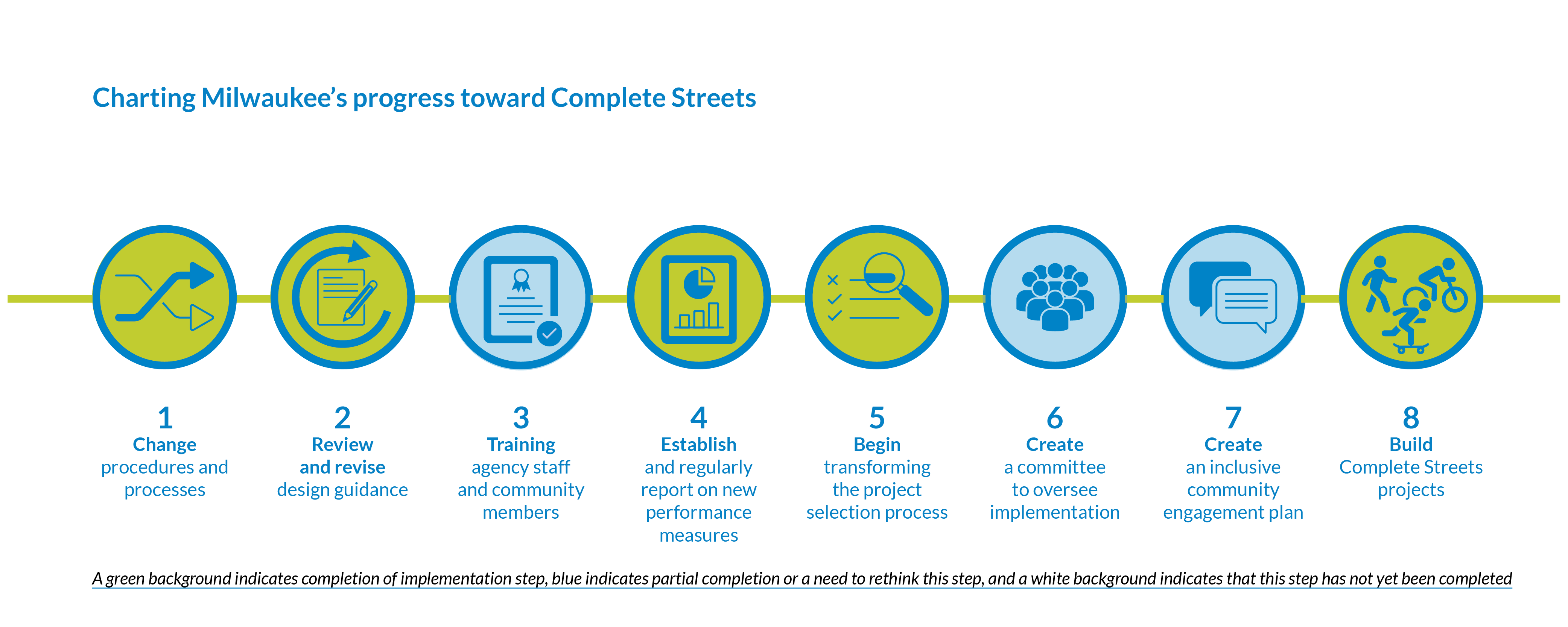 Charting Milwaukee's progress toward Complete Streets

1
Change
procedures and processes

2
Review and revise
design guidance

3
Training
agency staff and community members

4
Establish
and regularly report on new performance measures

5
Begin
transforming the project selection process

6
Create
a committee to oversee implementation

7
Create
an inclusive community engagement plan

8
Build
Complete Streets projects

A green background indicates completion of implementation step, blue indicates partial completion or a need to rethink this step, and a white background indicates that this step has not yet been completed